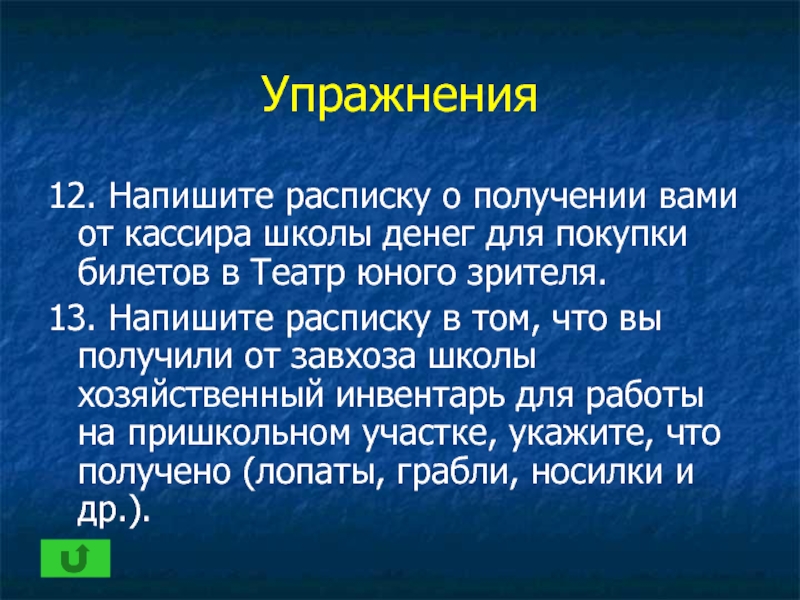 Упражнения

12. Напишите расписку о получении вами от кассира школы денег для покупки билетов в Театр юного зрителя.

13. Напишите расписку в том, что вы получили от завхоза школы хозяйственный инвентарь для работы на пришкольном участке, укажите, что получено (лопаты, грабли, носилки и др.).